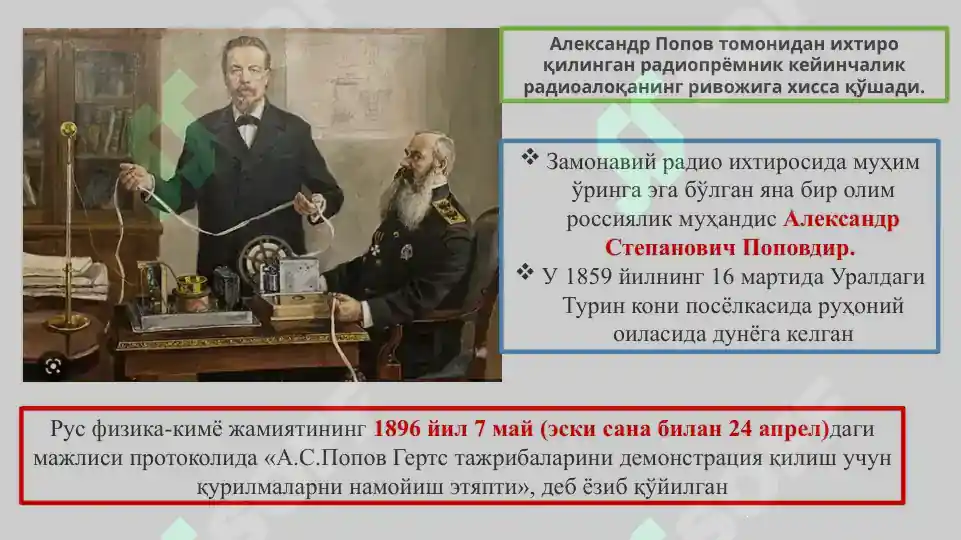 Александр Попов томонидан ихтиро қилинган радиопрёмник кейинчалик радиоалоқанинг ривожига хисса қўшади.

❖ Замонавий радио ихтиросида муҳим ўринга эга бўлган яна бир олим россиялик муҳандис Александр Степанович Поповдир.
❖ У 1859 йилнинг 16 мартида Уралдаги Турин кони посёлкасида руҳоний оиласида дунёга келган

Рус физика-кимё жамиятининг 1896 йил 7 май (эски сана билан 24 апрел)даги мажлиси протоколида «А.С.Попов Гертс тажрибаларини демонстрация қилиш учун қурилмаларни намойиш этяпти», деб ёзиб қўйилган